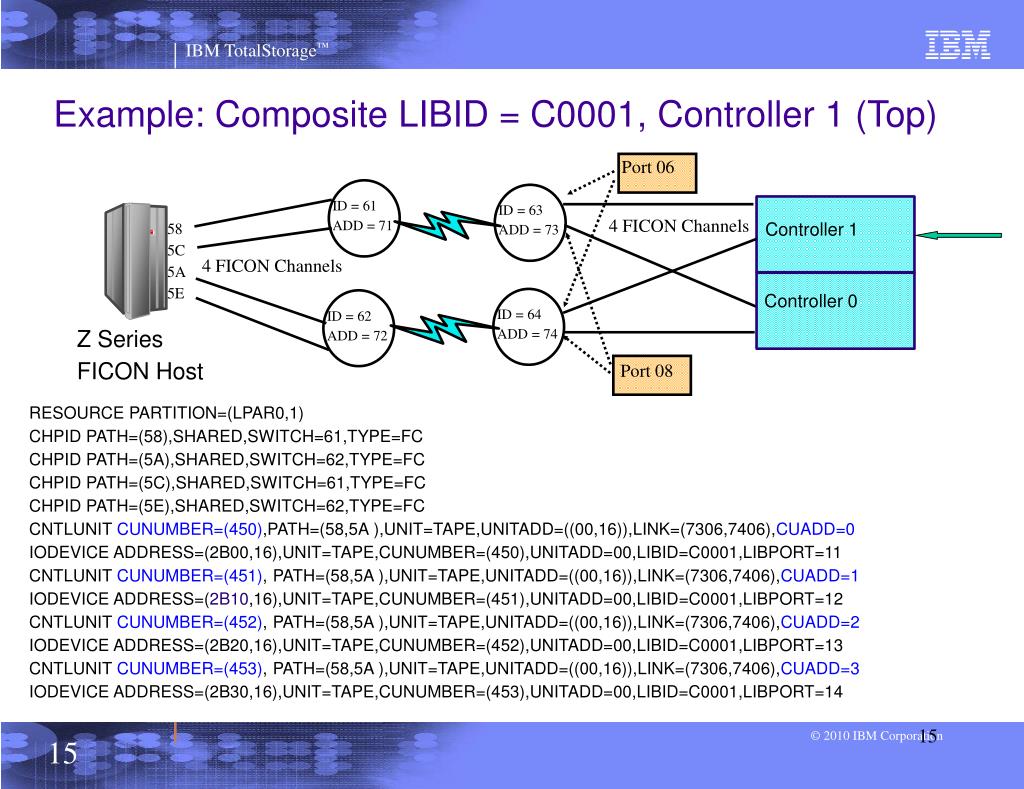 IBM TotalStorage™

IBM

Example: Composite LIBID = C0001, Controller 1 (Top)

Port 06

ID = 61
ADD = 71

ID = 63
ADD = 73

4 FICON Channels

Controller 1

58
5C
5A
5E

4 FICON Channels

Controller 0

ID = 62
ADD = 72

ID = 64
ADD = 74

Z Series
FICON Host

Port 08

RESOURCE PARTITION=(LPAR0,1)
CHPID PATH=(58),SHARED,SWITCH=61,TYPE=FC
CHPID PATH=(5A),SHARED,SWITCH=62,TYPE=FC
CHPID PATH=(5C),SHARED,SWITCH=61,TYPE=FC
CHPID PATH=(5E),SHARED,SWITCH=62,TYPE=FC
CNTLUNIT CUNUMBER=(450),PATH=(58,5A ),UNIT=TAPE,UNITADD=((00,16)),LINK=(7306,7406),CUADD=0
IODEVICE ADDRESS=(2B00,16),UNIT=TAPE,CUNUMBER=(450),UNITADD=00,LIBID=C0001,LIBPORT=11
CNTLUNIT CUNUMBER=(451), PATH=(58,5A ),UNIT=TAPE,UNITADD=((00,16)),LINK=(7306,7406),CUADD=1
IODEVICE ADDRESS=(2B10,16),UNIT=TAPE,CUNUMBER=(451),UNITADD=00,LIBID=C0001,LIBPORT=12
CNTLUNIT CUNUMBER=(452), PATH=(58,5A ),UNIT=TAPE,UNITADD=((00,16)),LINK=(7306,7406),CUADD=2
IODEVICE ADDRESS=(2B20,16),UNIT=TAPE,CUNUMBER=(452),UNITADD=00,LIBID=C0001,LIBPORT=13
CNTLUNIT CUNUMBER=(453), PATH=(58,5A ),UNIT=TAPE,UNITADD=((00,16)),LINK=(7306,7406),CUADD=3
IODEVICE ADDRESS=(2B30,16),UNIT=TAPE,CUNUMBER=(453),UNITADD=00,LIBID=C0001,LIBPORT=14

15

© 2010 IBM Corporation

15